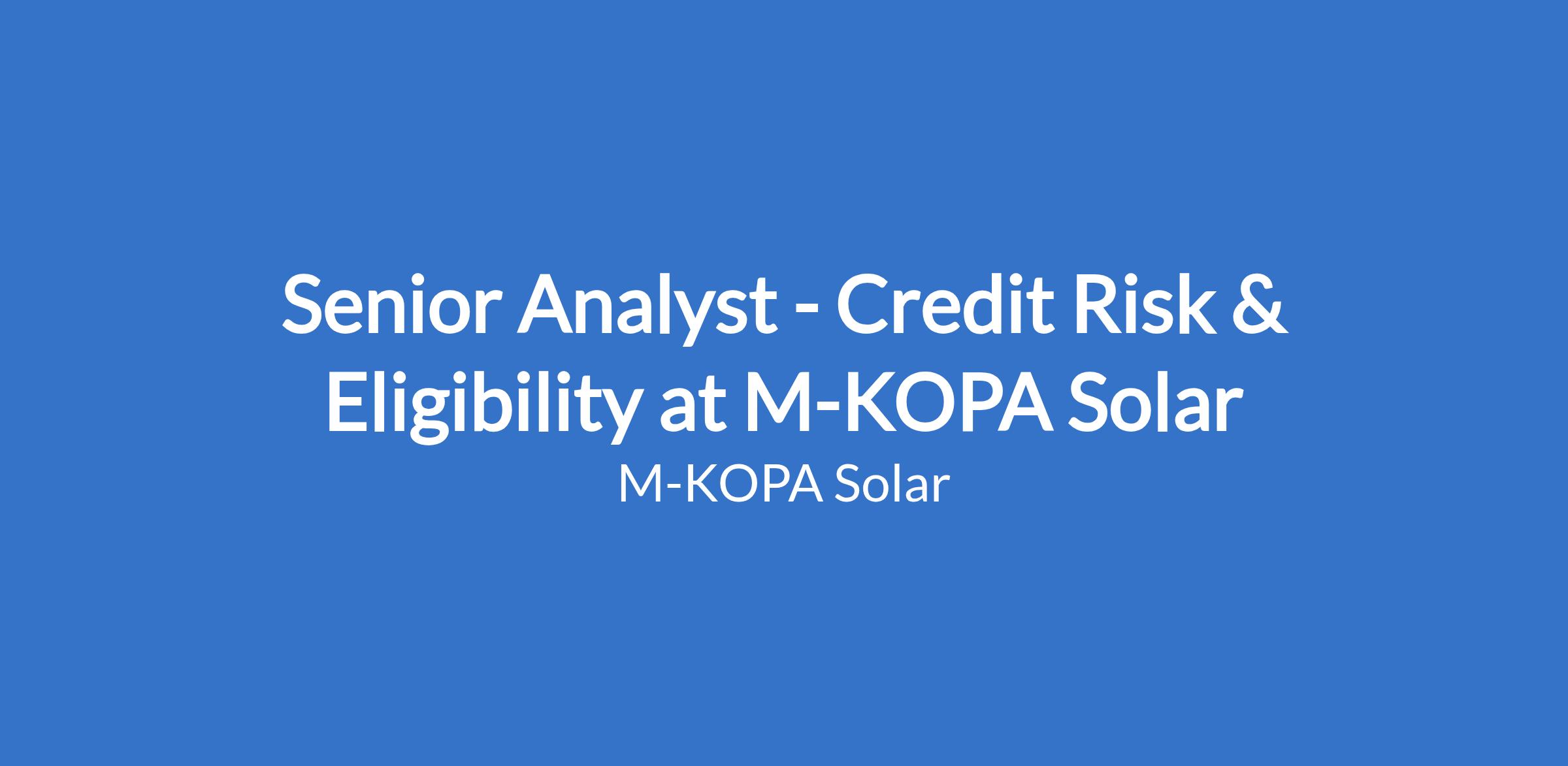 Senior Analyst - Credit Risk & Eligibility at M-KOPA Solar

M-KOPA Solar